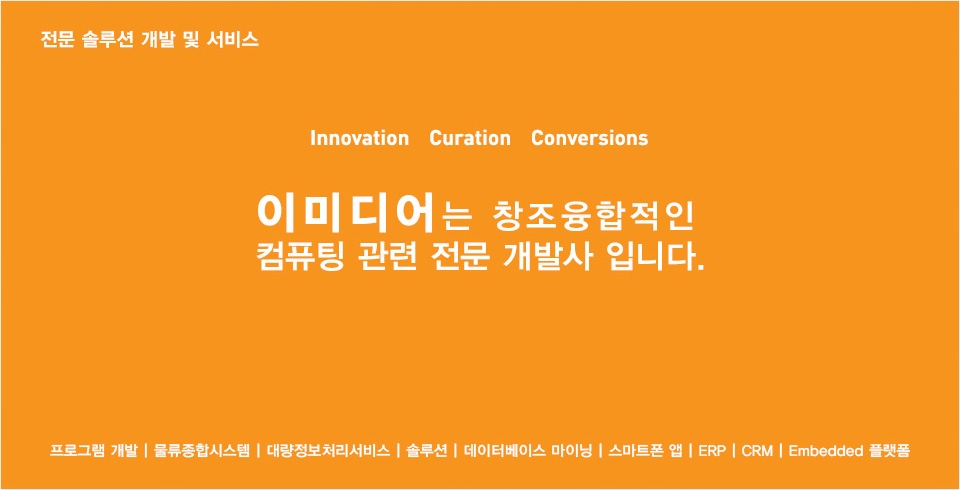 전문 솔루션 개발 및 서비스

Innovation Curation Conversions

이미디어는 창조융합적인 컴퓨팅 관련 전문 개발사 입니다.

프로그램 개발 | 물류종합시스템 | 대량정보처리서비스 | 솔루션 | 데이터베이스 마이닝 | 스마트폰 앱 | ERP | CRM | Embedded 플랫폼